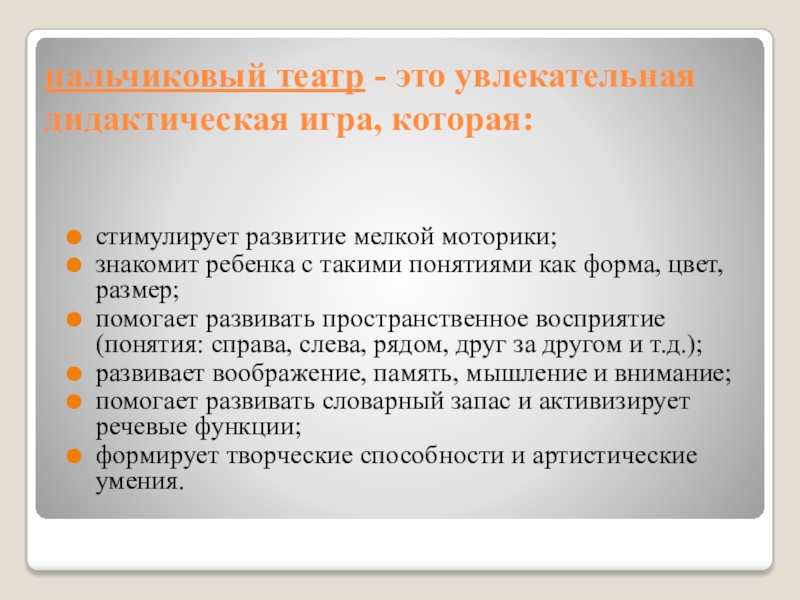 пальчиковый театр - это увлекательная дидактическая игра, которая:

стимулирует развитие мелкой моторики;
знакомит ребенка с такими понятиями как форма, цвет, размер;
помогает развивать пространственное восприятие (понятия: справа, слева, рядом, друг за другом и т.д.);
развивает воображение, память, мышление и внимание;
помогает развивать словарный запас и активизирует речевые функции;
формирует творческие способности и артистические умения.